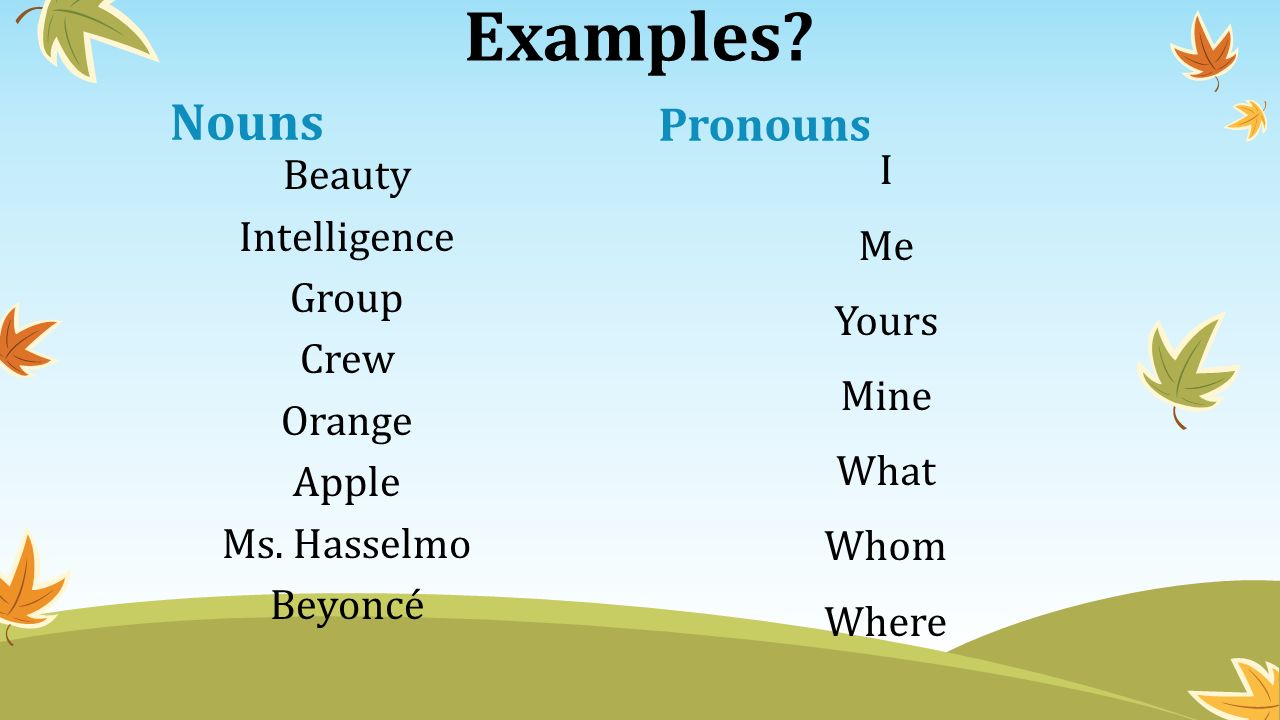 Examples?

Nouns

Beauty
Intelligence
Group
Crew
Orange
Apple
Ms. Hasselmo
Beyoncé

Pronouns

I
Me
Yours
Mine
What
Whom
Where